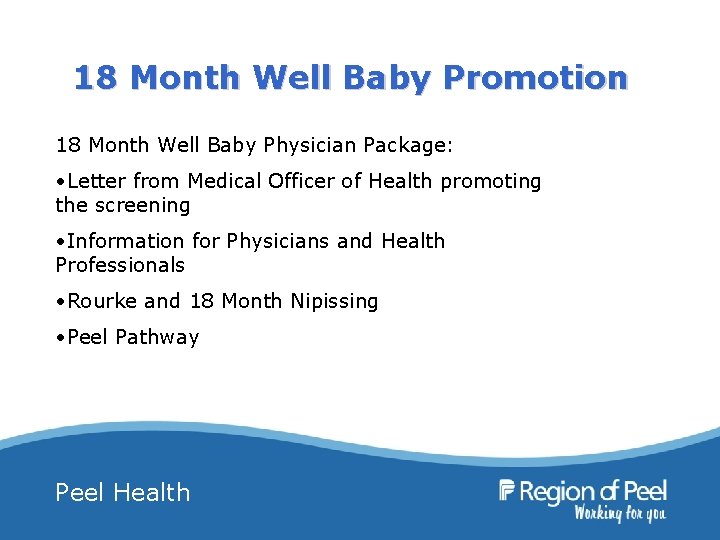 18 Month Well Baby Promotion

18 Month Well Baby Physician Package:

•Letter from Medical Officer of Health promoting the screening

•Information for Physicians and Health Professionals

•Rourke and 18 Month Nipissing

•Peel Pathway

Peel Health

Region of Peel
Working for you